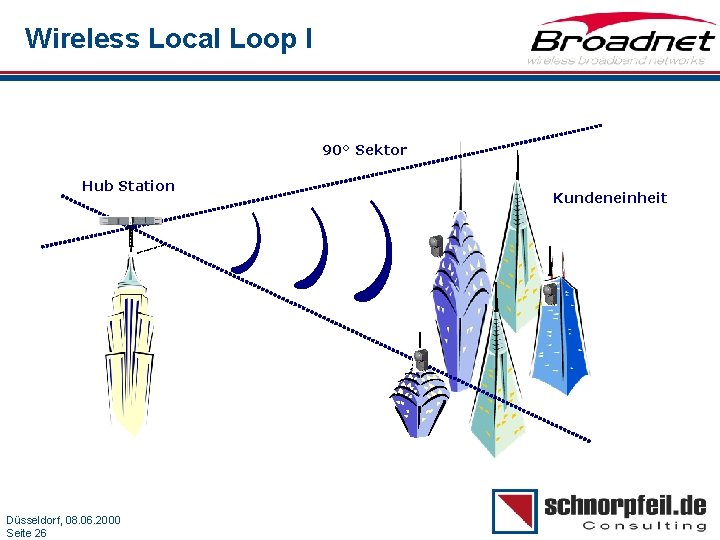 Wireless Local Loop I

Broadnet
wireless broadband networks

90° Sektor

Hub Station

Kundeneinheit

Düsseldorf, 08.06.2000
Seite 26

schnorpfeil.de
Consulting